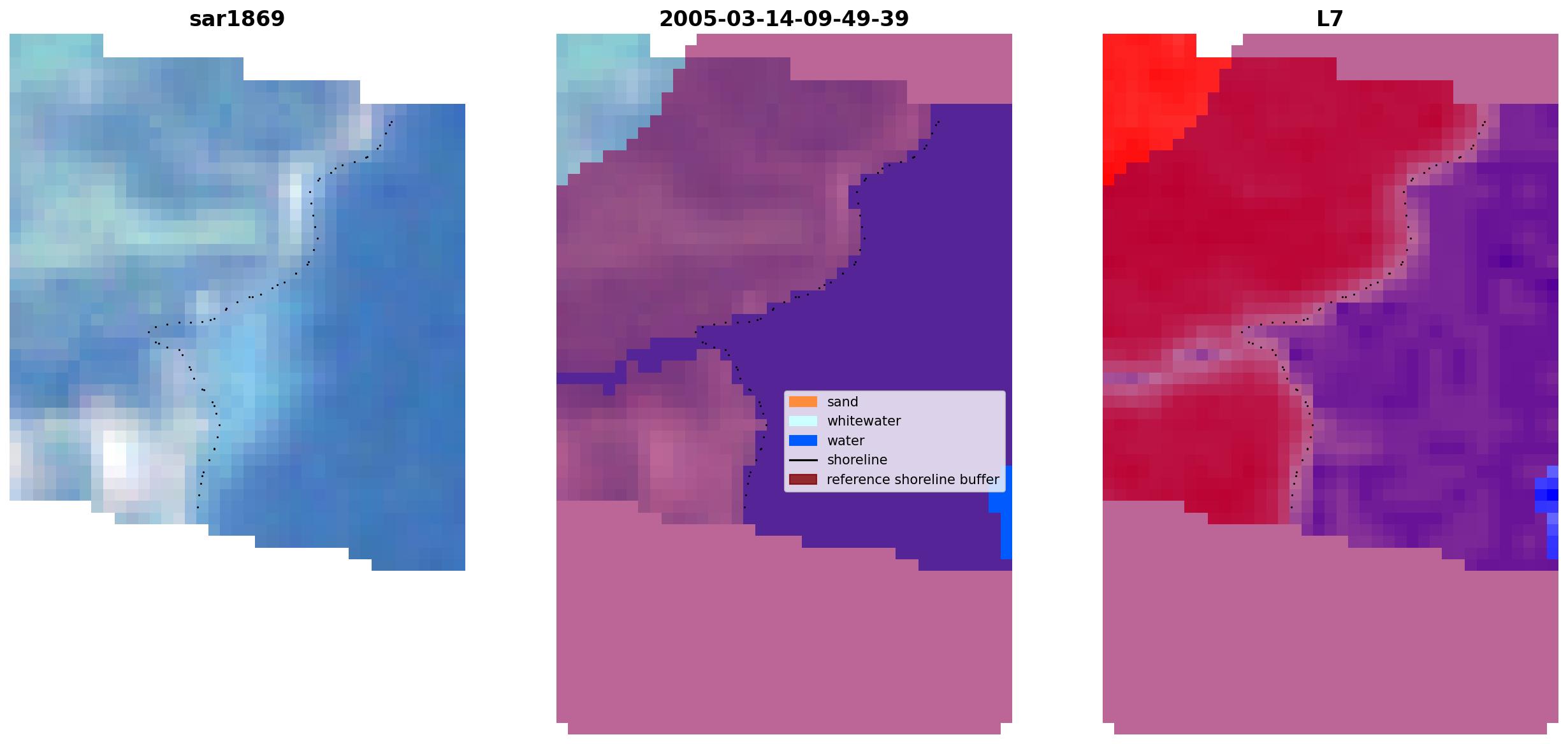 sar1869

2005-03-14-09-49-39

L7

sand
whitewater
water
shoreline
reference shoreline buffer